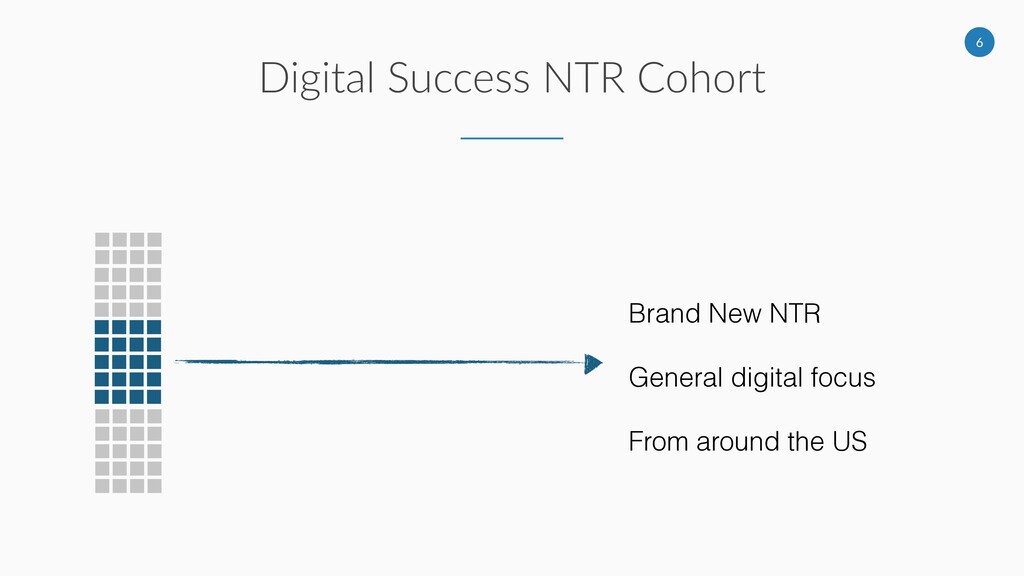 6

Digital Success NTR Cohort

Brand New NTR

General digital focus

From around the US